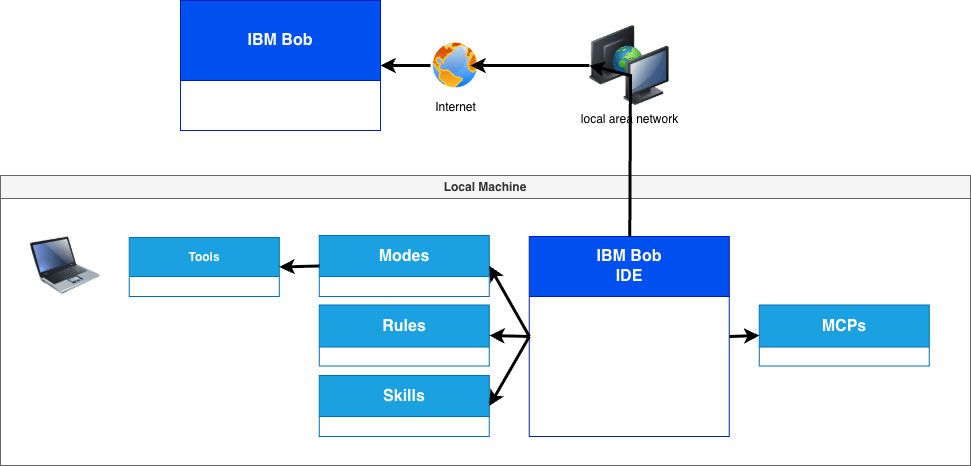 IBM Bob

Internet

local area network

Local Machine

Tools

Modes

Rules

Skills

IBM Bob
IDE

MCPs